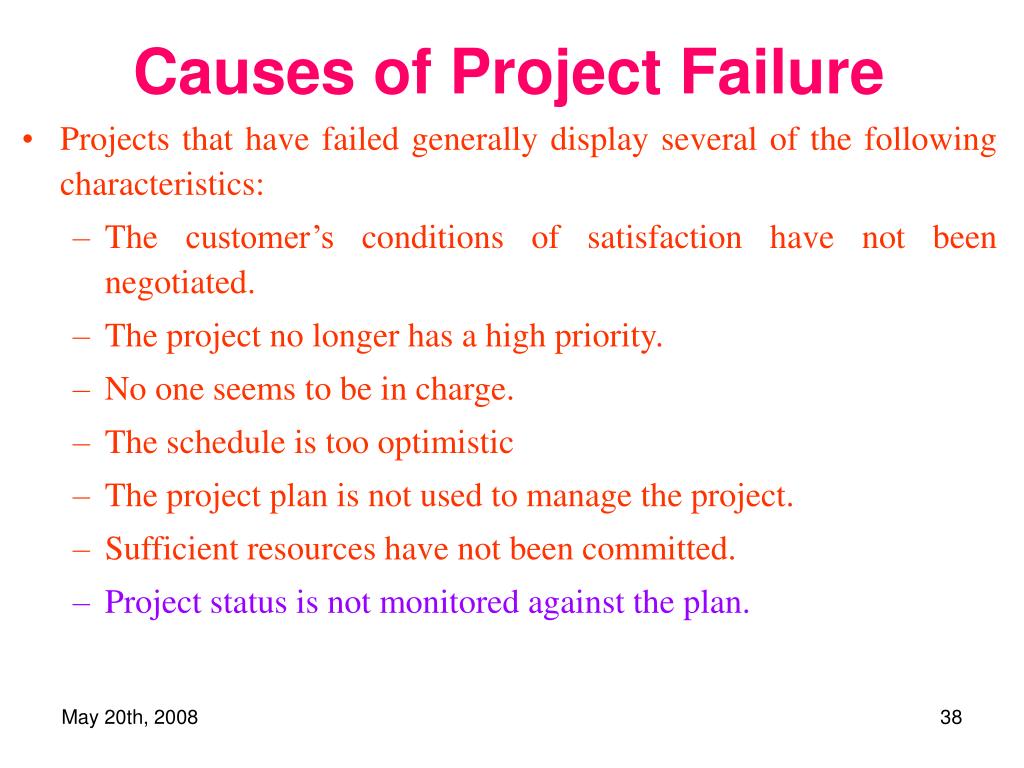 Causes of Project Failure

• Projects that have failed generally display several of the following characteristics:

– The customer’s conditions of satisfaction have not been negotiated.

– The project no longer has a high priority.

– No one seems to be in charge.

– The schedule is too optimistic

– The project plan is not used to manage the project.

– Sufficient resources have not been committed.

– Project status is not monitored against the plan.

May 20th, 2008

38